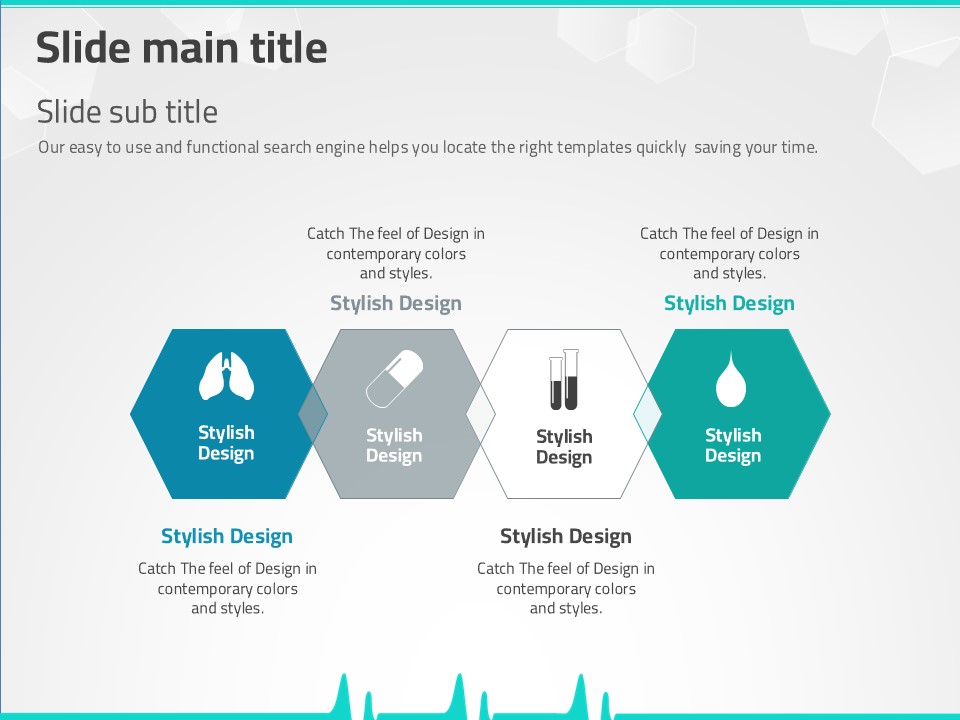 Slide main title

Slide sub title

Our easy to use and functional search engine helps you locate the right templates quickly saving your time.

Catch The feel of Design in contemporary colors and styles.

Stylish Design

Catch The feel of Design in contemporary colors and styles.

Stylish Design

Stylish Design

Stylish Design

Stylish Design

Stylish Design

Stylish Design

Catch The feel of Design in contemporary colors and styles.

Stylish Design

Catch The feel of Design in contemporary colors and styles.